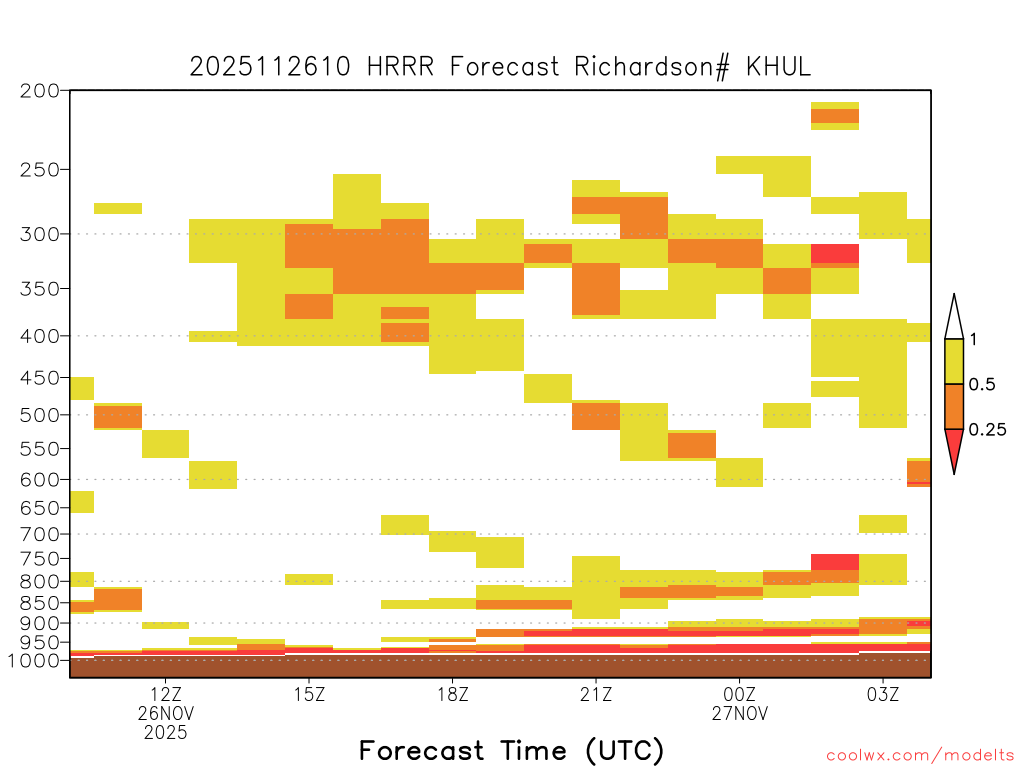 2025112610 HRRR Forecast Richardson# KHUL

200
250
300
350
400
450
500
550
600
650
700
750
800
850
900
950
1000

1
0.5
0.25

12Z
26NOV
2025
15Z
18Z
21Z
00Z
27NOV
03Z

Forecast Time (UTC)

coolwx.com/modelts